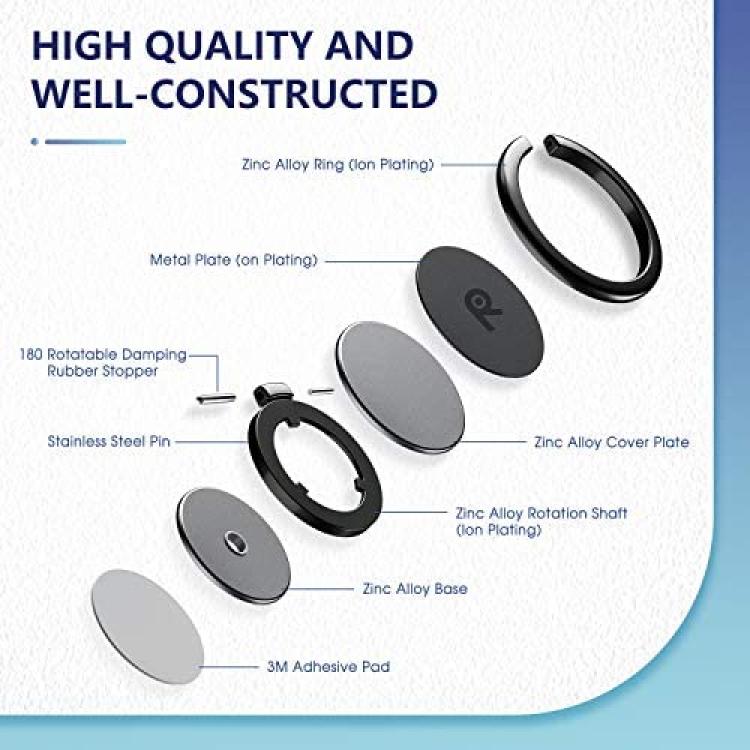 HIGH QUALITY AND WELL-CONSTRUCTED

Zinc Alloy Ring (Ion Plating)

Metal Plate (on Plating)

180 Rotatable Damping Rubber Stopper

Stainless Steel Pin

Zinc Alloy Cover Plate

Zinc Alloy Rotation Shaft (Ion Plating)

Zinc Alloy Base

3M Adhesive Pad